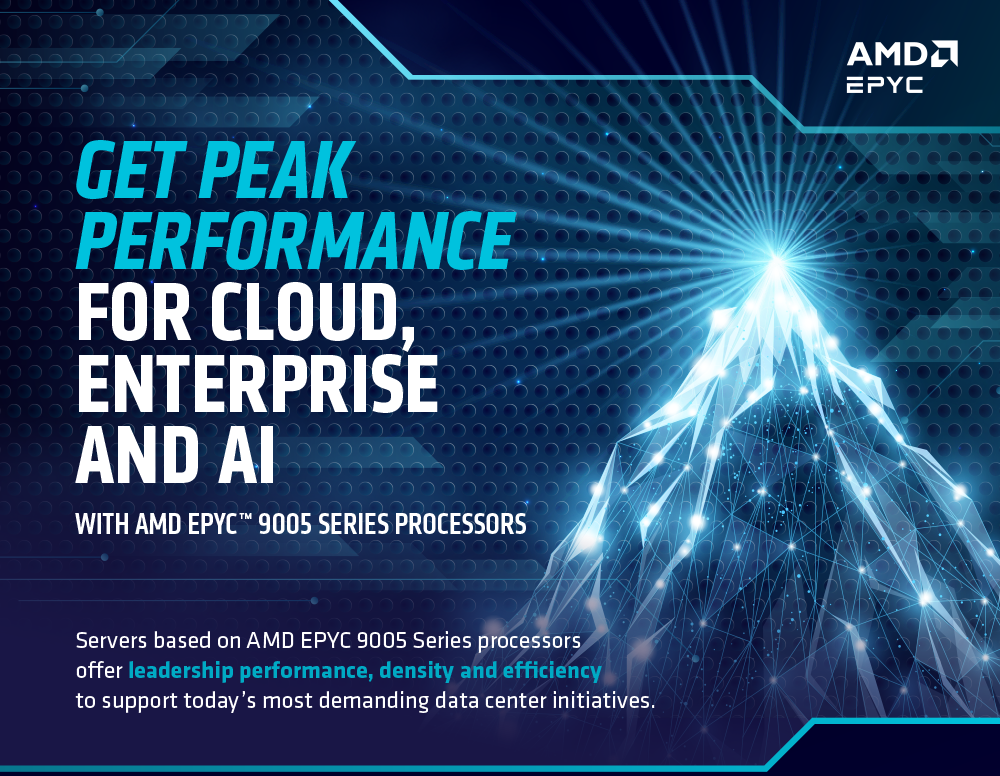 AMD
EPYC

GET PEAK PERFORMANCE FOR CLOUD, ENTERPRISE AND AI

WITH AMD EPYC™ 9005 SERIES PROCESSORS

Servers based on AMD EPYC 9005 Series processors offer leadership performance, density and efficiency to support today's most demanding data center initiatives.